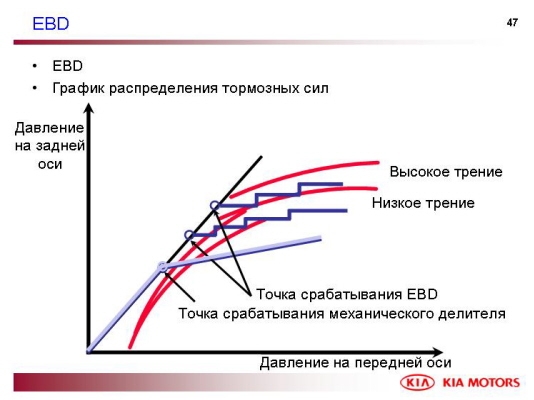 EBD

47

• EBD
• График распределения тормозных сил

Давление на задней оси

Высокое трение

Низкое трение

Точка срабатывания EBD

Точка срабатывания механического делителя

Давление на передней оси

KIA KIA MOTORS